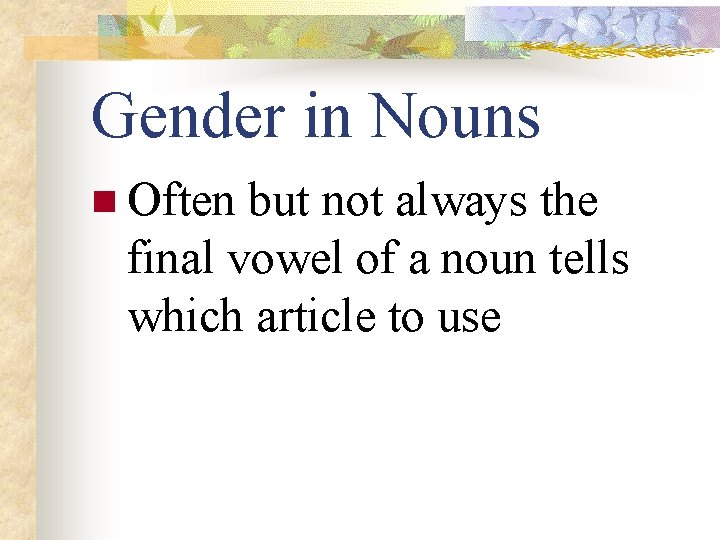 Gender in Nouns

Often but not always the final vowel of a noun tells which article to use